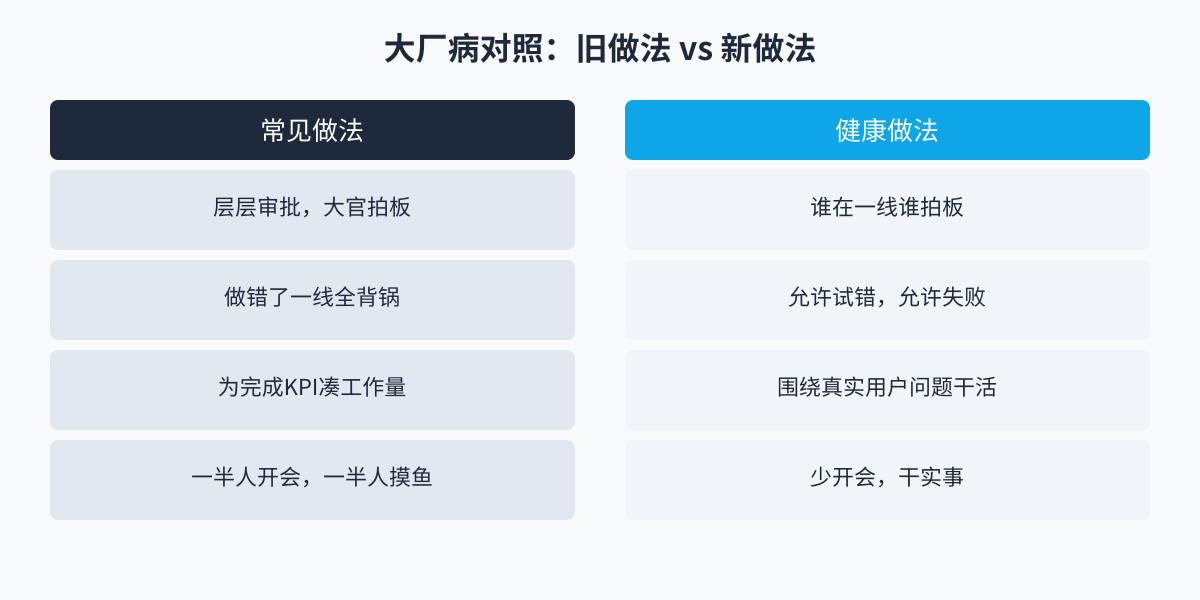 大厂病对照：旧做法 vs 新做法

| 常见做法 | 健康做法 |
|---|---|
| 层层审批，大官拍板 | 谁在一线谁拍板 |
| 做错了一线全背锅 | 允许试错，允许失败 |
| 为完成KPI凑工作量 | 围绕真实用户问题干活 |
| 一半人开会，一半人摸鱼 | 少开会，干实事 |